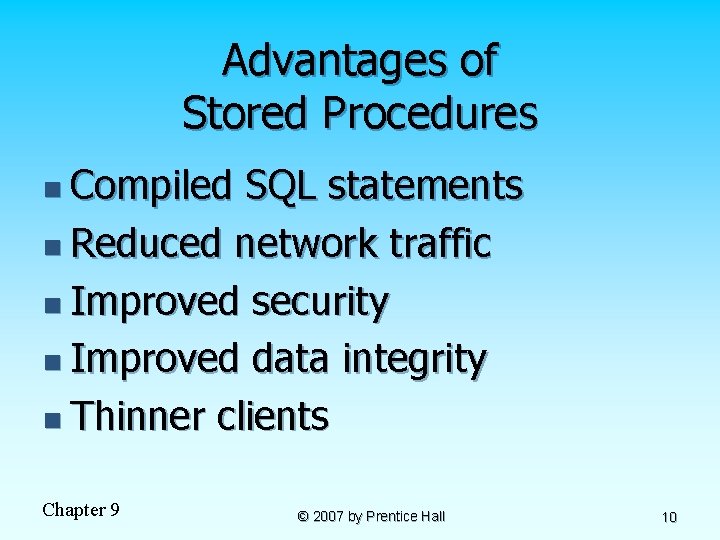 Advantages of Stored Procedures

- Compiled SQL statements
- Reduced network traffic
- Improved security
- Improved data integrity
- Thinner clients

Chapter 9

© 2007 by Prentice Hall

10